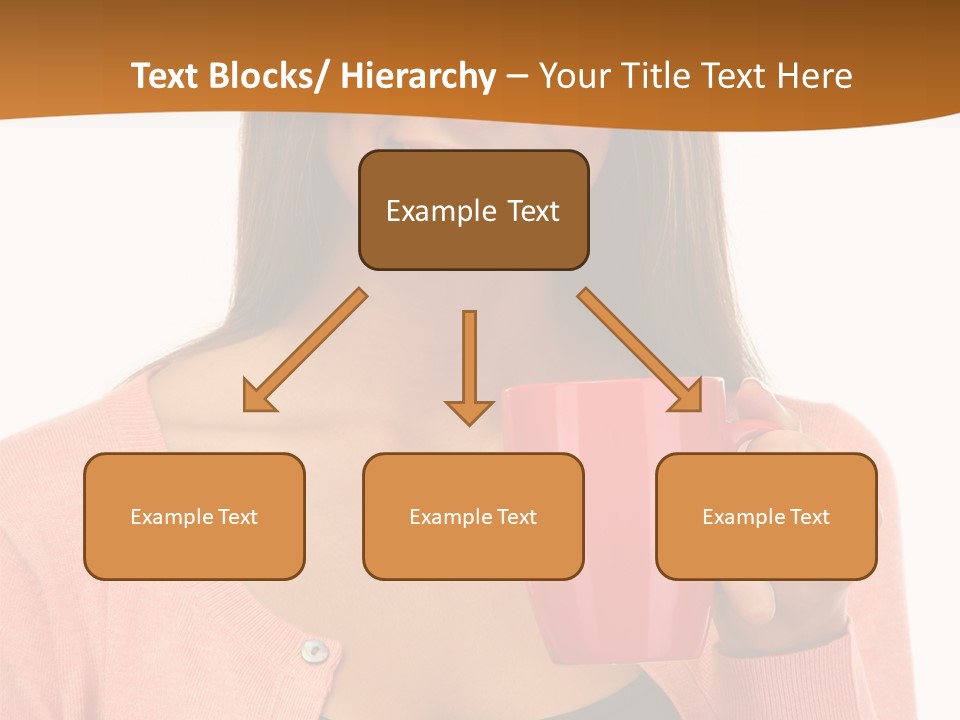 Text Blocks/ Hierarchy – Your Title Text Here

Example Text

Example Text

Example Text

Example Text